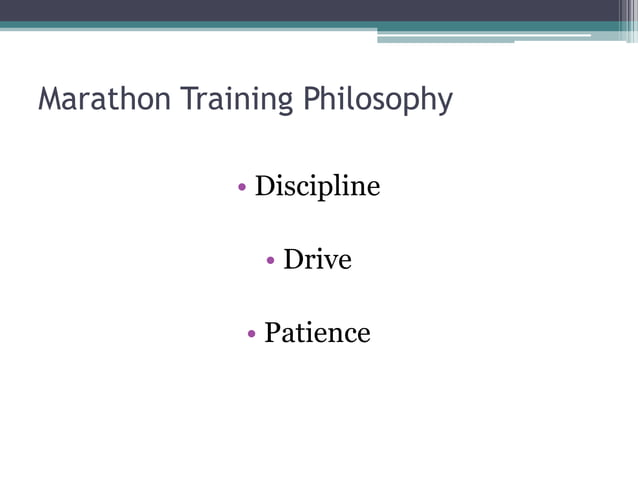 Marathon Training Philosophy

• Discipline

• Drive

• Patience